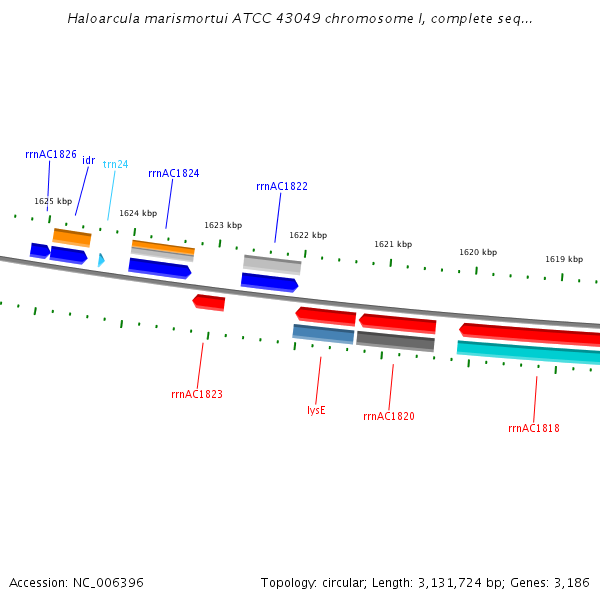 Haloarcula marismortui ATCC 43049 chromosome I, complete seq...

rrnAC1826
idr
trn24
rrnAC1824
rrnAC1822
1625 kbp
1624 kbp
1623 kbp
1622 kbp
1621 kbp
1620 kbp
1619 kbp

rrnAC1823
lysE
rrnAC1820
rrnAC1818

Accession: NC_006396

Topology: circular; Length: 3,131,724 bp; Genes: 3,186